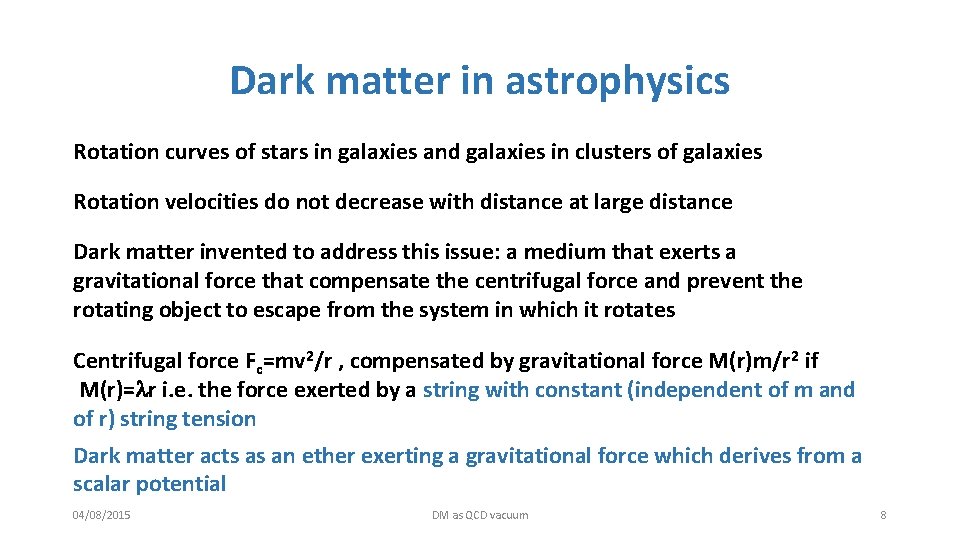 Dark matter in astrophysics

Rotation curves of stars in galaxies and galaxies in clusters of galaxies

Rotation velocities do not decrease with distance at large distance

Dark matter invented to address this issue: a medium that exerts a gravitational force that compensate the centrifugal force and prevent the rotating object to escape from the system in which it rotates

Centrifugal force $F_c=mv^2/r$ , compensated by gravitational force $M(r)m/r^2$ if $M(r)=\lambda r$ i.e. the force exerted by a string with constant (independent of m and of r) string tension

Dark matter acts as an ether exerting a gravitational force which derives from a scalar potential

04/08/2015

DM as QCD vacuum

8